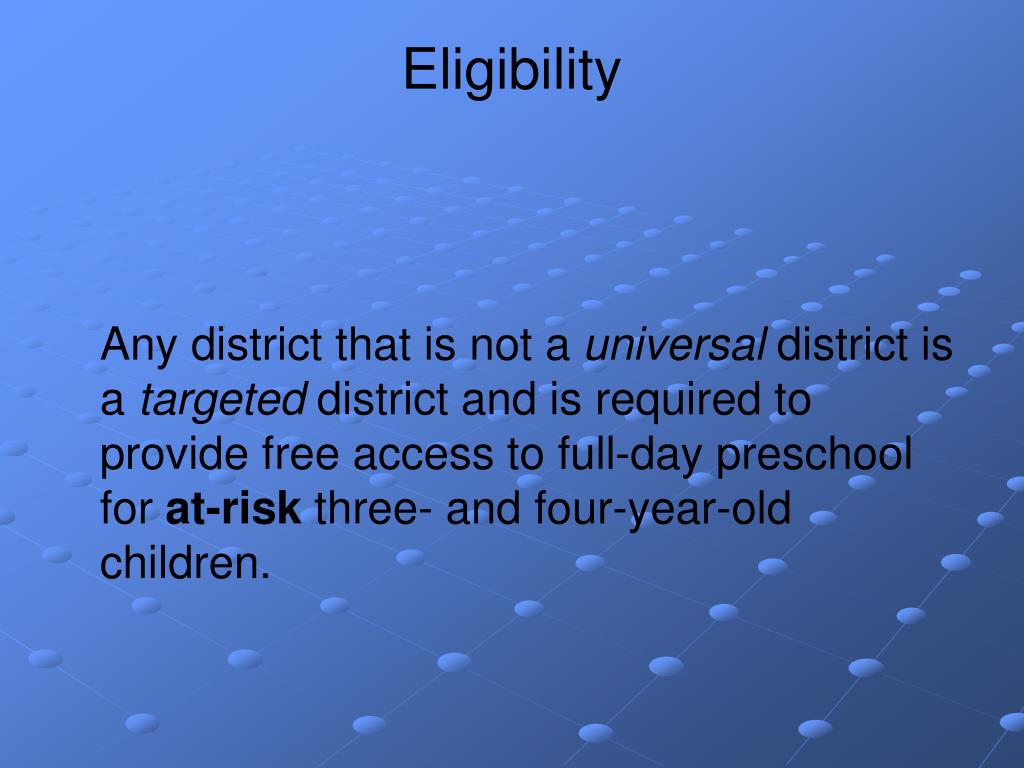 Eligibility

Any district that is not a universal district is a targeted district and is required to provide free access to full-day preschool for at-risk three- and four-year-old children.